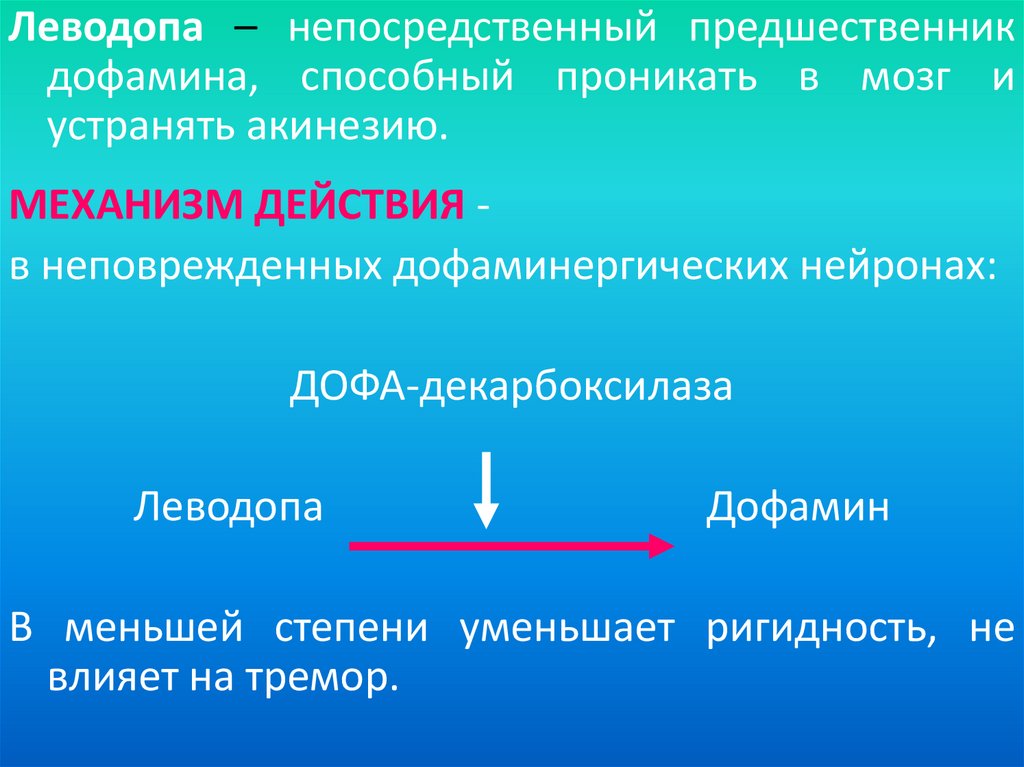 Леводопа – непосредственный предшественник дофамина, способный проникать в мозг и устранять акинезию.

МЕХАНИЗМ ДЕЙСТВИЯ -

в неповрежденных дофаминергических нейронах:

ДОФА-декарбоксилаза

Леводопа

Дофамин

В меньшей степени уменьшает ригидность, не влияет на тремор.